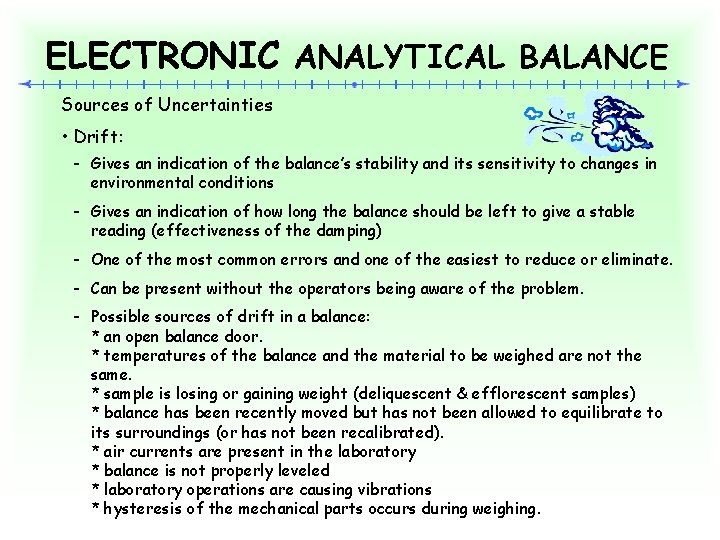 ELECTRONIC ANALYTICAL BALANCE

Sources of Uncertainties

• Drift:

– Gives an indication of the balance's stability and its sensitivity to changes in environmental conditions

– Gives an indication of how long the balance should be left to give a stable reading (effectiveness of the damping)

– One of the most common errors and one of the easiest to reduce or eliminate.

– Can be present without the operators being aware of the problem.

– Possible sources of drift in a balance:
* an open balance door.
* temperatures of the balance and the material to be weighed are not the same.
* sample is losing or gaining weight (deliquescent & efflorescent samples)
* balance has been recently moved but has not been allowed to equilibrate to its surroundings (or has not been recalibrated).
* air currents are present in the laboratory
* balance is not properly leveled
* laboratory operations are causing vibrations
* hysteresis of the mechanical parts occurs during weighing.